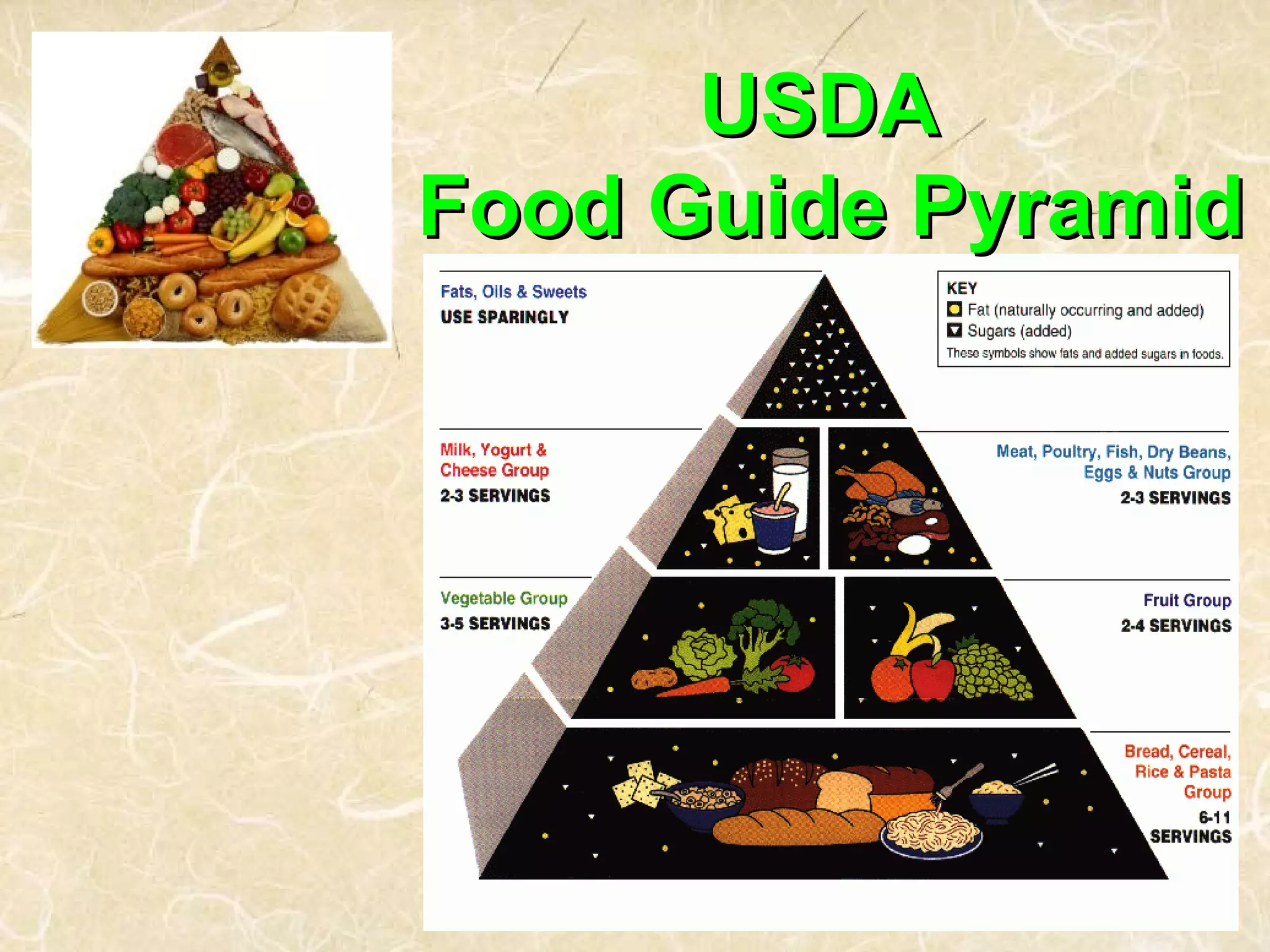 USDA
Food Guide Pyramid

Fats, Oils & Sweets
USE SPARINGLY

KEY
Fat (naturally occurring and added)
Sugars (added)
These symbols show fats and added sugars in foods.

Milk, Yogurt & Cheese Group
2-3 SERVINGS

Meat, Poultry, Fish, Dry Beans, Eggs & Nuts Group
2-3 SERVINGS

Vegetable Group
3-5 SERVINGS

Fruit Group
2-4 SERVINGS

Bread, Cereal, Rice & Pasta Group
6-11 SERVINGS